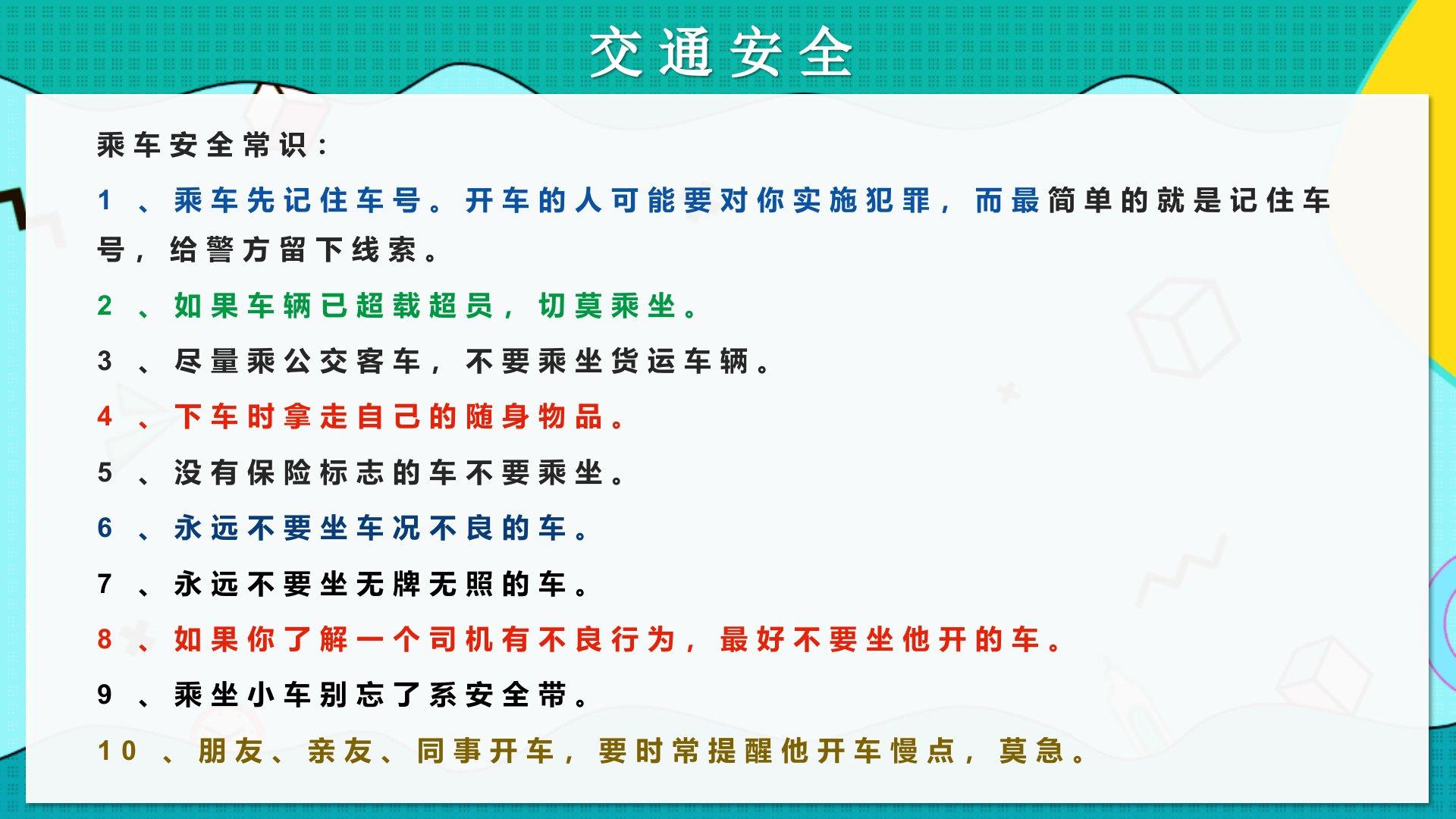 交通安全

乘车安全常识：

1、乘车先记住车号。开车的人可能要对你实施犯罪，而最简单的就是记住车号，给警方留下线索。

2、如果车辆已超载超员，切莫乘坐。

3、尽量乘公交客车，不要乘坐货运车辆。

4、下车时拿走自己的随身物品。

5、没有保险标志的车不要乘坐。

6、永远不要坐车况不良的车。

7、永远不要坐无牌无照的车。

8、如果你了解一个司机有不良行为，最好不要坐他开的车。

9、乘坐小车别忘了系安全带。

10、朋友、亲友、同事开车，要时常提醒他开车慢点，莫急。